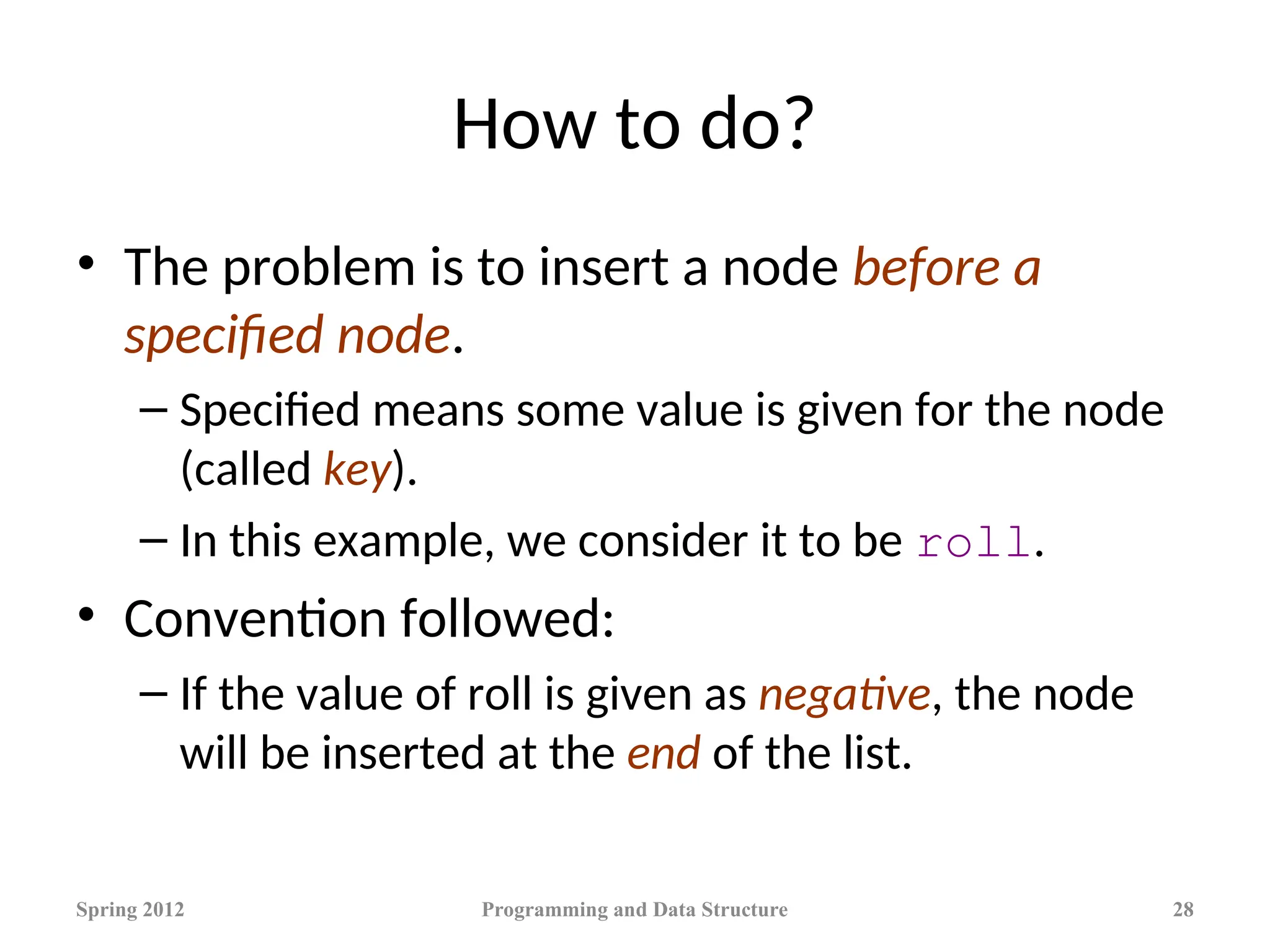 How to do?

• The problem is to insert a node before a specified node.

– Specified means some value is given for the node (called key).

– In this example, we consider it to be roll.

• Convention followed:

– If the value of roll is given as negative, the node will be inserted at the end of the list.

Spring 2012

Programming and Data Structure

28